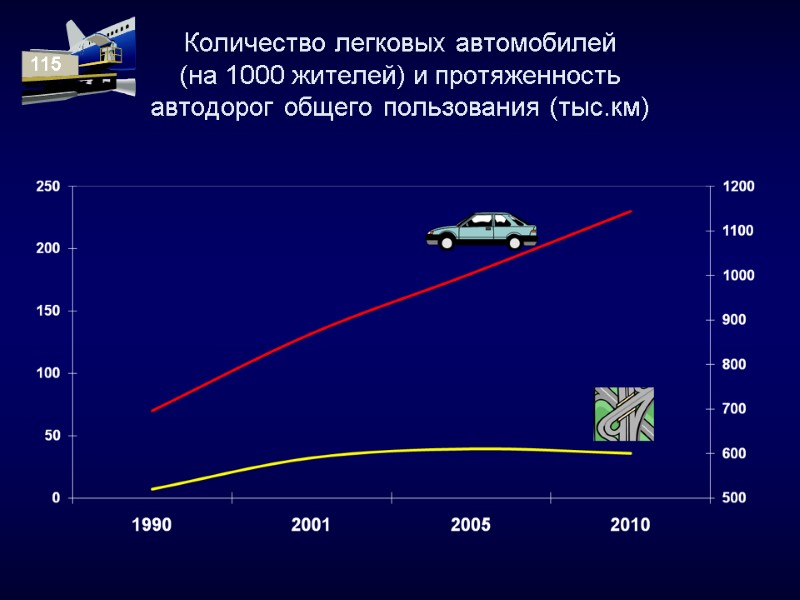 115

Количество легковых автомобилей (на 1000 жителей) и протяженность автодорог общего пользования (тыс.км)

250
200
150
100
50
0

1200
1100
1000
900
800
700
600
500

1990
2001
2005
2010